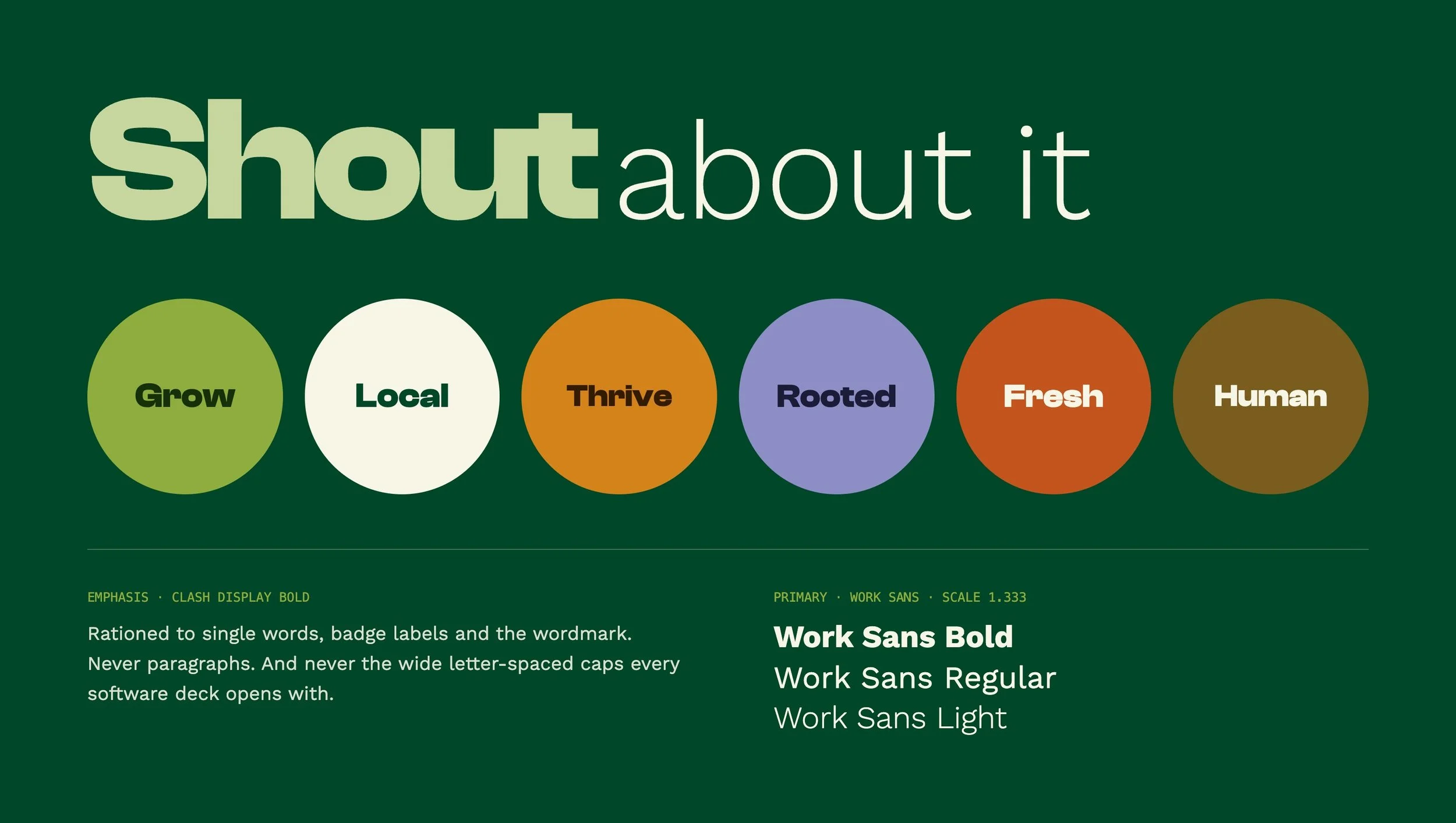 Shout about it

Grow

Local

Thrive

Rooted

Fresh

Human

EMPHASIS · CLASH DISPLAY BOLD

Rationed to single words, badge labels and the wordmark. Never paragraphs. And never the wide letter-spaced caps every software deck opens with.

PRIMARY · WORK SANS · SCALE 1.333

Work Sans Bold
Work Sans Regular
Work Sans Light